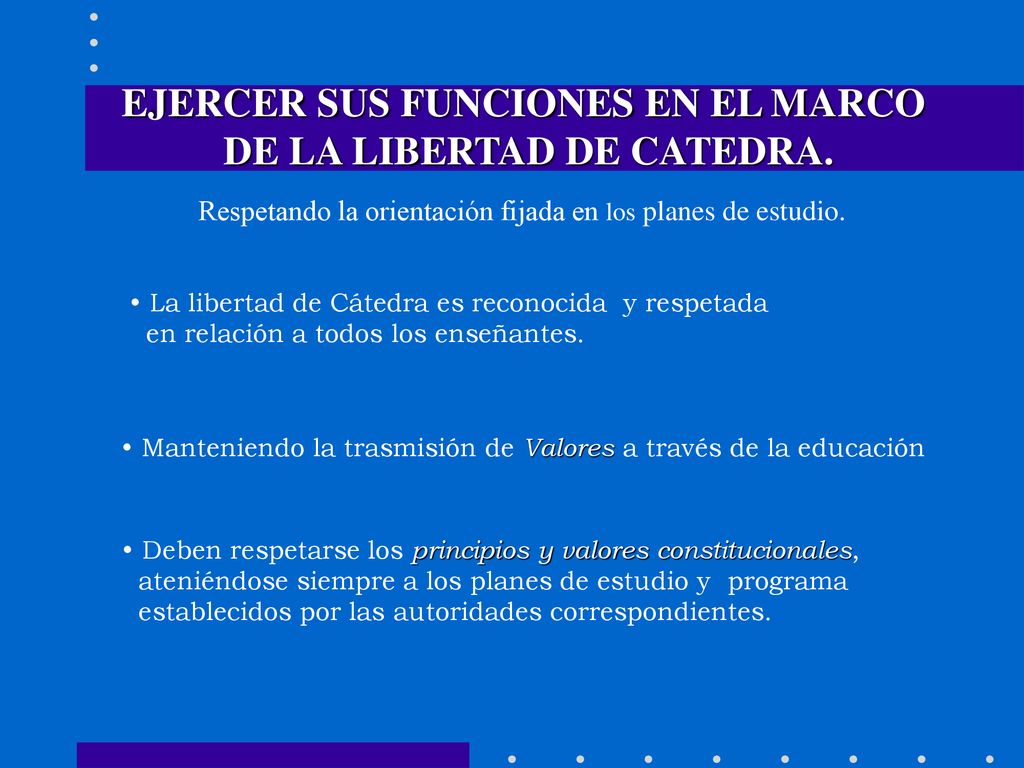 EJERCER SUS FUNCIONES EN EL MARCO DE LA LIBERTAD DE CATEDRA.

Respetando la orientación fijada en los planes de estudio.

• La libertad de Cátedra es reconocida y respetada en relación a todos los enseñantes.

• Manteniendo la trasmisión de Valores a través de la educación

• Deben respetarse los principios y valores constitucionales, ateniéndose siempre a los planes de estudio y programa establecidos por las autoridades correspondientes.